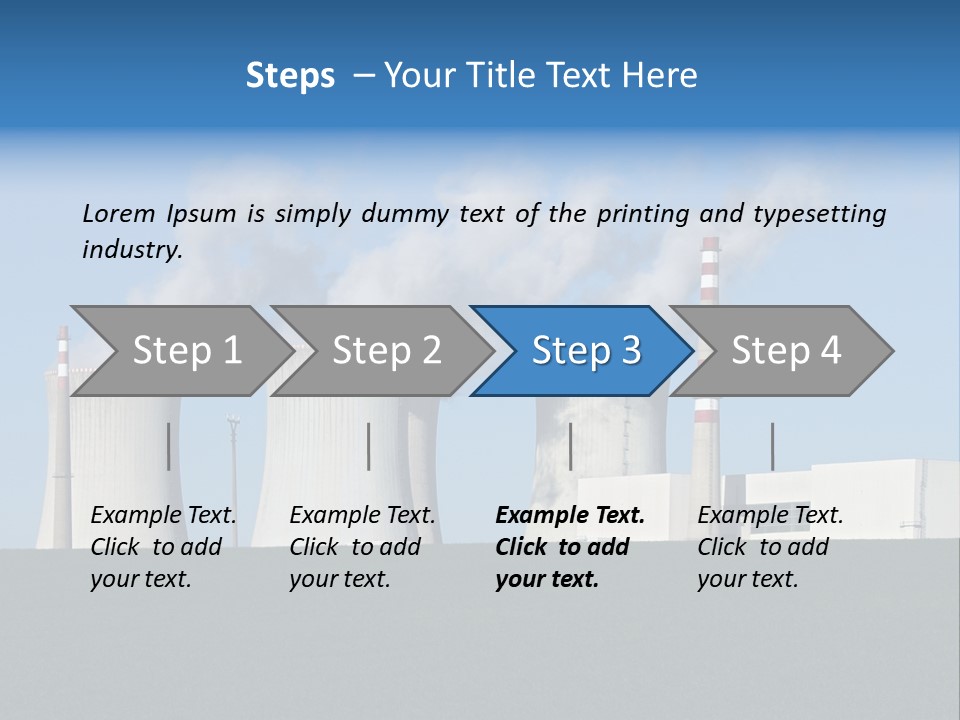 Steps – Your Title Text Here

Lorem Ipsum is simply dummy text of the printing and typesetting industry.

Step 1

Step 2

Step 3

Step 4

Example Text. Click to add your text.

Example Text. Click to add your text.

Example Text. Click to add your text.

Example Text. Click to add your text.